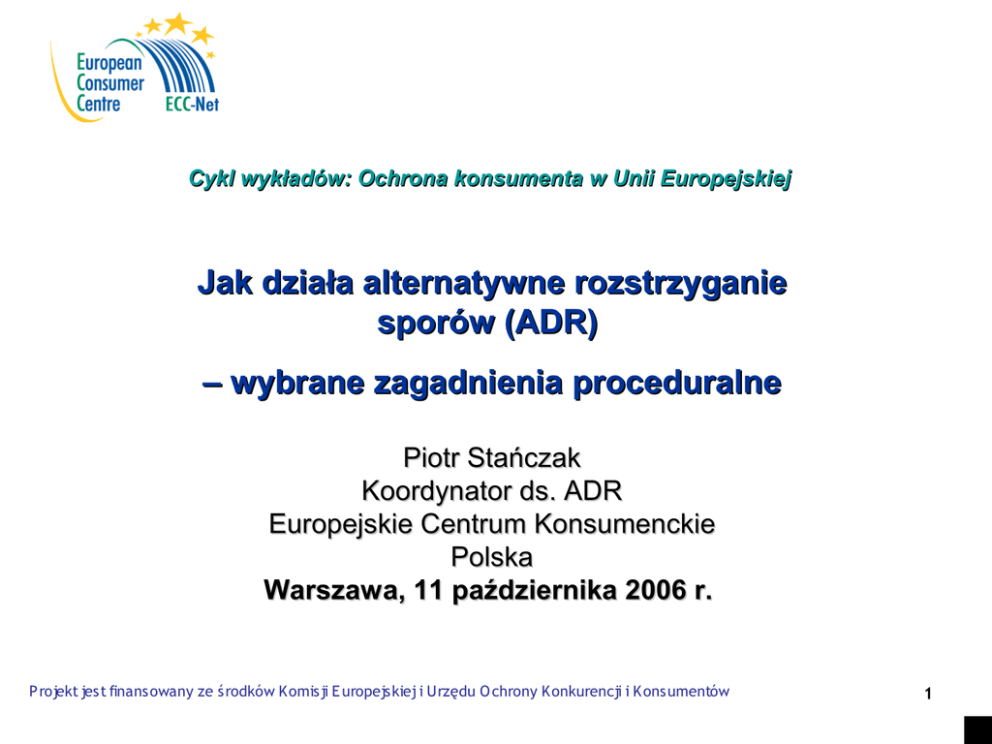 European Consumer Centre ECC-Net

Cykl wykładów: Ochrona konsumenta w Unii Europejskiej

Jak działa alternatywne rozstrzyganie sporów (ADR)

– wybrane zagadnienia proceduralne

Piotr Stańczak
Koordynator ds. ADR
Europejskie Centrum Konsumenckie
Polska
Warszawa, 11 października 2006 r.

Projekt jest finansowany ze środków Komisji Europejskiej i Urzędu Ochrony Konkurencji i Konsumentów

1